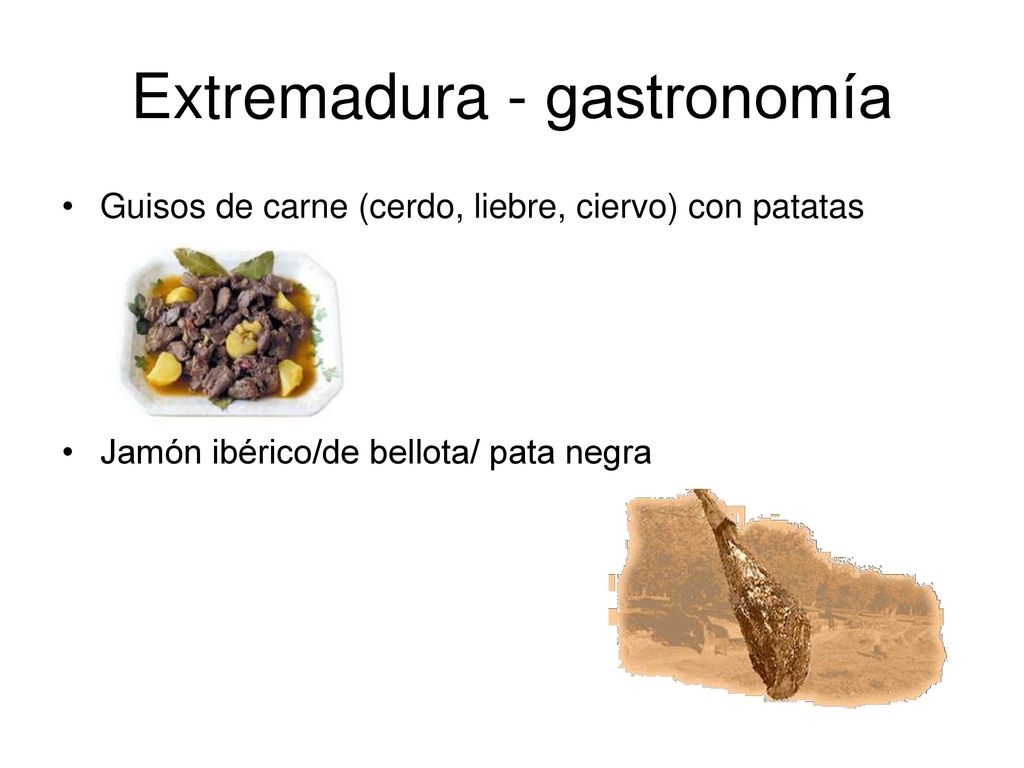 Extremadura - gastronomía

• Guisos de carne (cerdo, liebre, ciervo) con patatas

• Jamón ibérico/de bellota/ pata negra